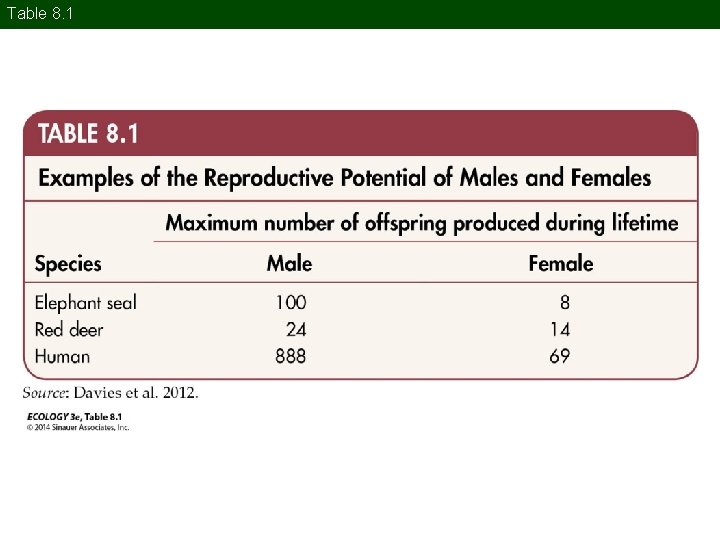 Table 8.1

TABLE 8.1

Examples of the Reproductive Potential of Males and Females

| | Maximum number of offspring produced during lifetime | |
|---|---|---|
| Species | Male | Female |
| Elephant seal | 100 | 8 |
| Red deer | 24 | 14 |
| Human | 888 | 69 |

Source: Davies et al. 2012.

ECOLOGY 3e, Table 8.1
© 2014 Sinauer Associates, Inc.